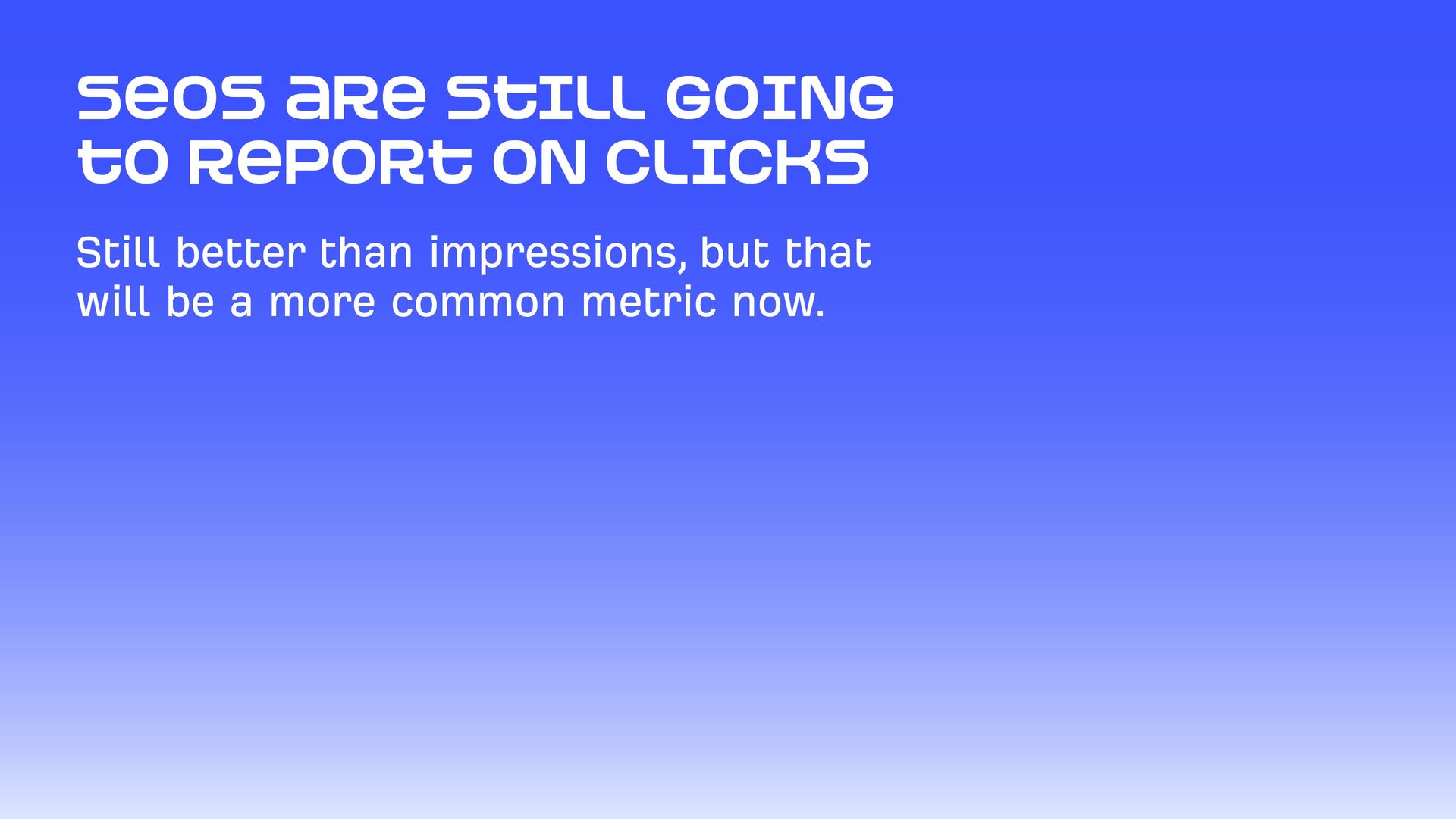 SEOS ARE STILL GOING TO REPORT ON CLICKS

Still better than impressions, but that will be a more common metric now.